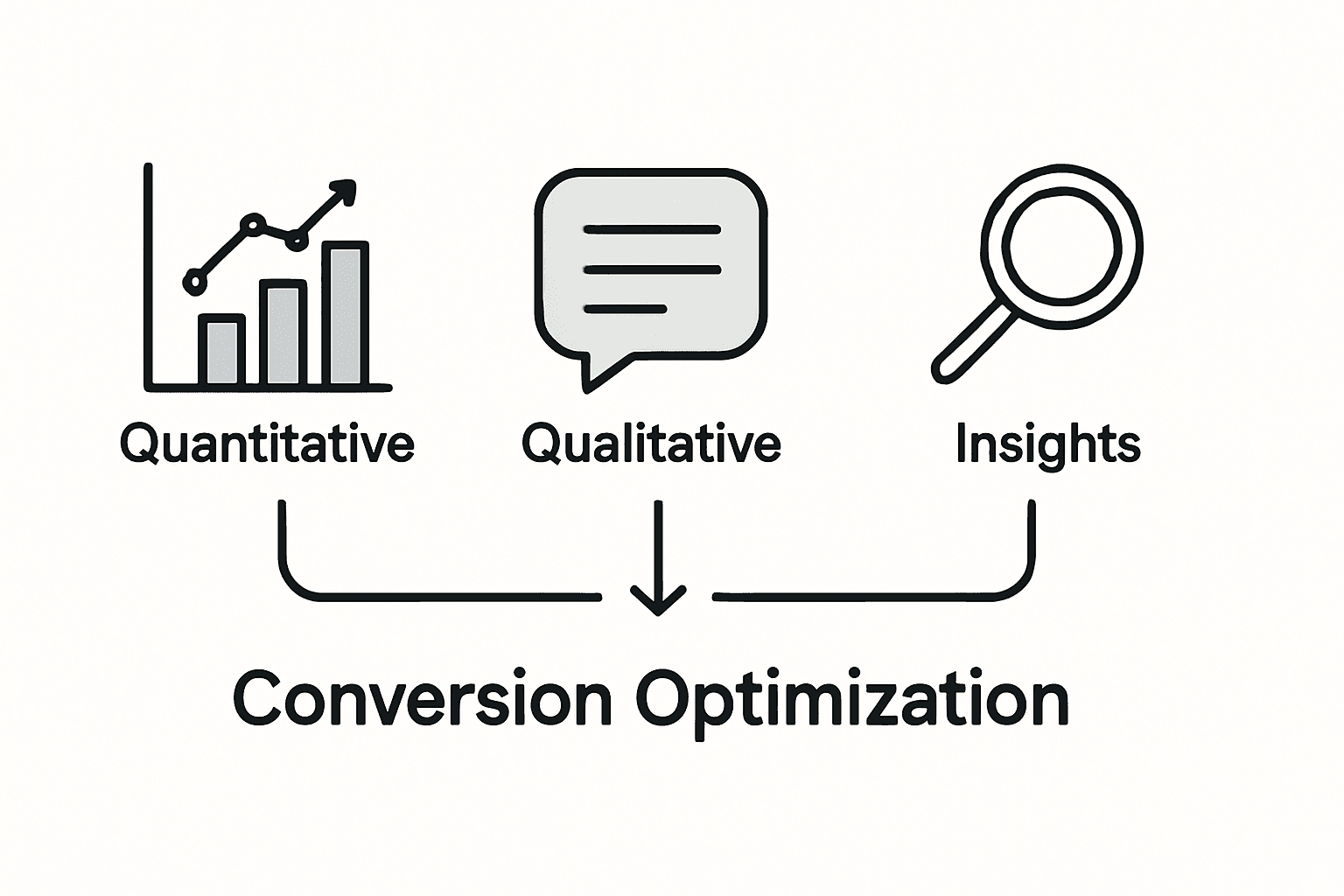 Quantitative
Qualitative
Insights

Conversion Optimization